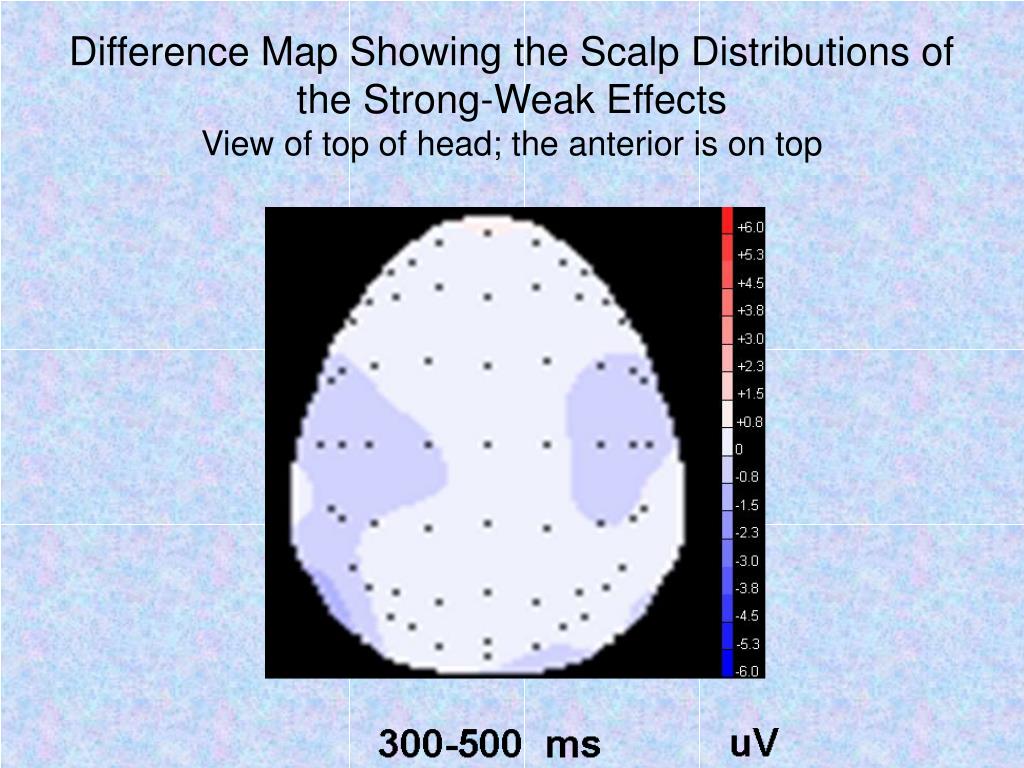 Difference Map Showing the Scalp Distributions of the Strong-Weak Effects
View of top of head; the anterior is on top

+6.0
+5.3
+4.5
+3.8
+3.0
+2.3
+1.5
+0.8
0
-0.8
-1.5
-2.3
-3.0
-3.8
-4.5
-5.3
-6.0

300-500 ms

uV